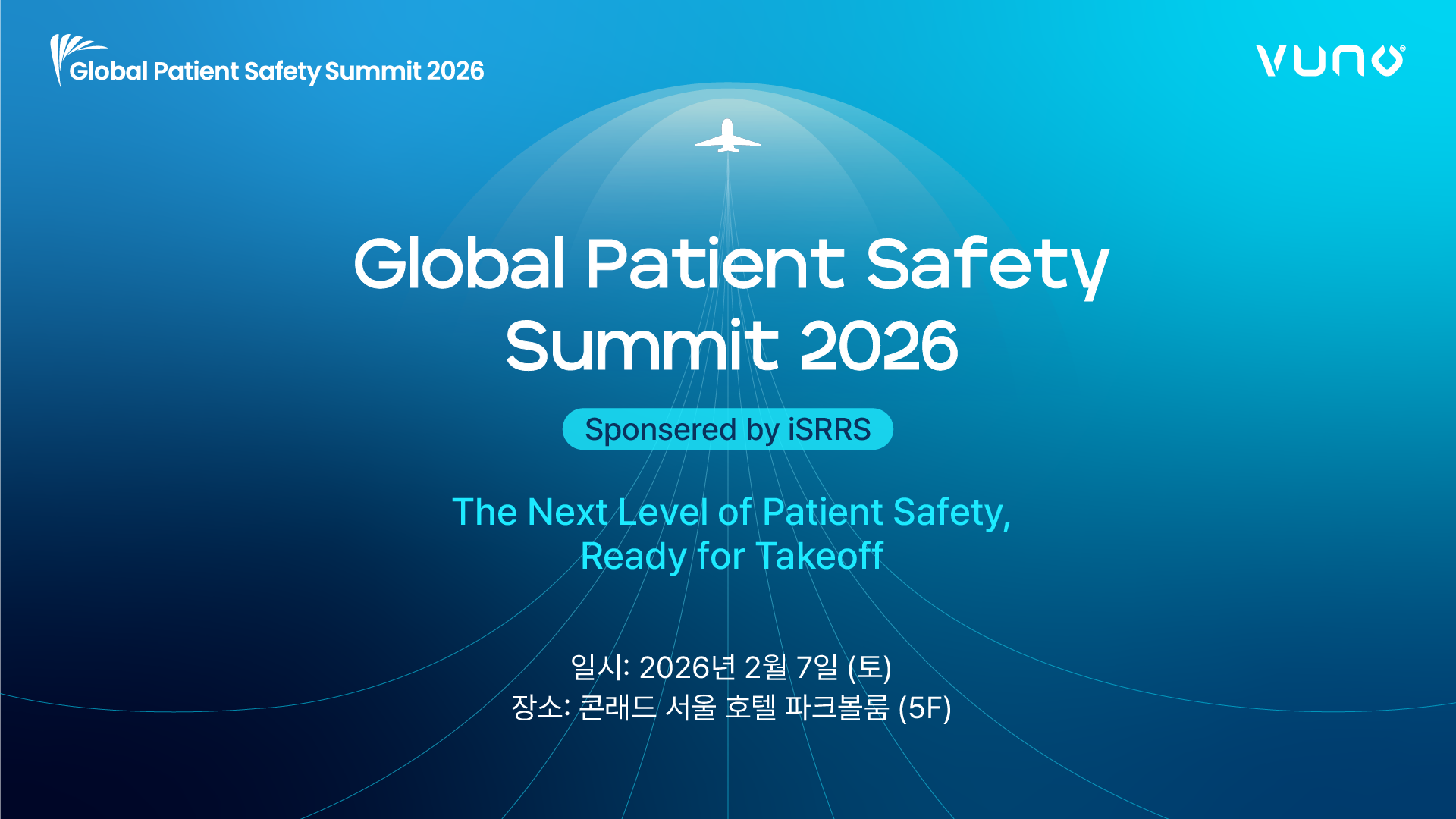 Global Patient Safety Summit 2026

VUNO

Global Patient Safety Summit 2026

Sponsered by iSRRS

The Next Level of Patient Safety, Ready for Takeoff

일시: 2026년 2월 7일 (토)
장소: 콘래드 서울 호텔 파크볼룸 (5F)